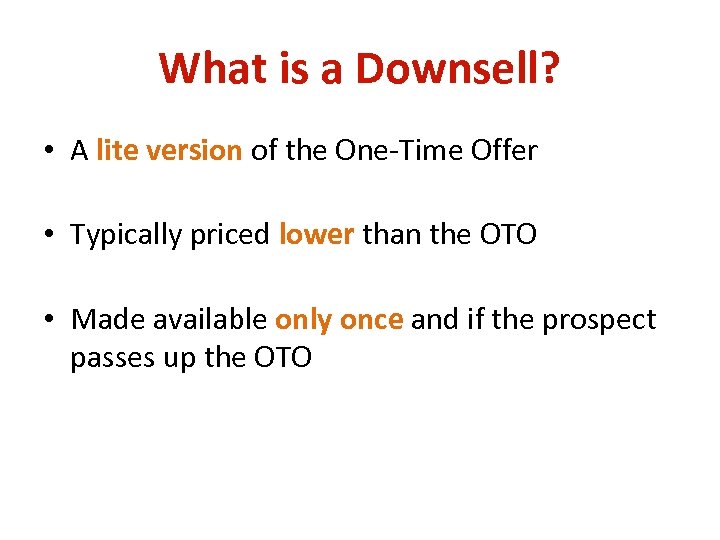 What is a Downsell?

• A lite version of the One-Time Offer

• Typically priced lower than the OTO

• Made available only once and if the prospect passes up the OTO